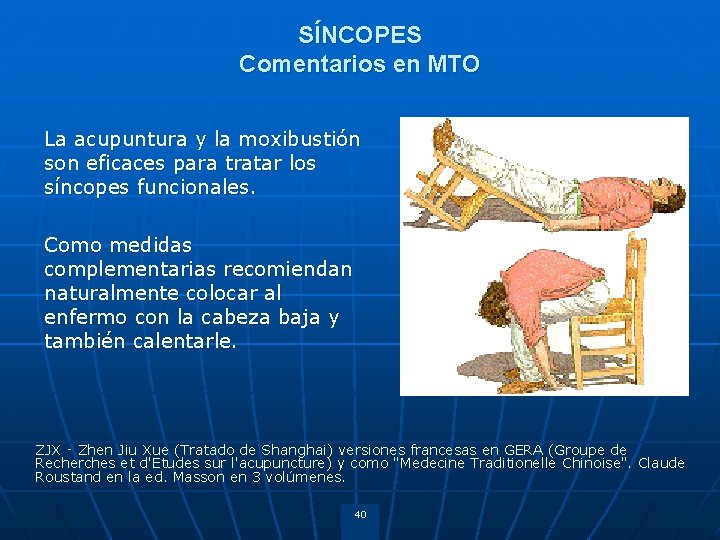 SÍNCOPES
Comentarios en MTO

La acupuntura y la moxibustión son eficaces para tratar los síncopes funcionales.

Como medidas complementarias recomiendan naturalmente colocar al enfermo con la cabeza baja y también calentarle.

ZJX - Zhen Jiu Xue (Tratado de Shanghai) versiones francesas en GERA (Groupe de Recherches et d'Etudes sur l'acupuncture) y como "Medecine Traditionelle Chinoise". Claude Roustand en la ed. Masson en 3 volúmenes.

40